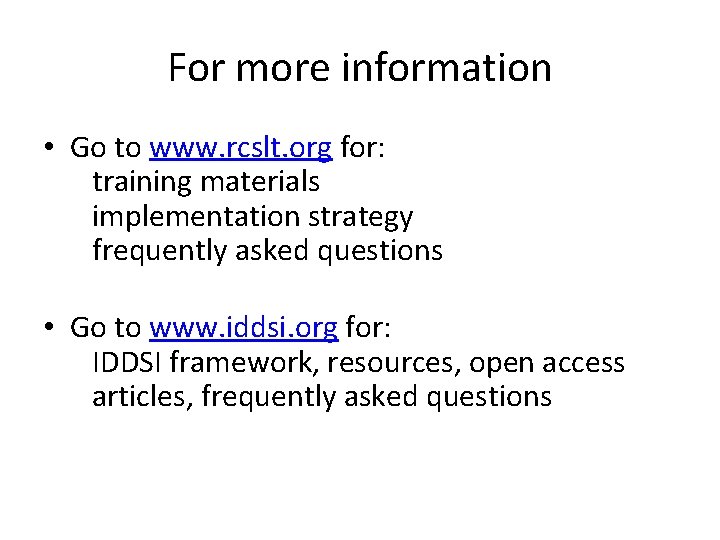 For more information

• Go to www.rcslt.org for:
training materials
implementation strategy
frequently asked questions

• Go to www.iddsi.org for:
IDDSI framework, resources, open access articles, frequently asked questions